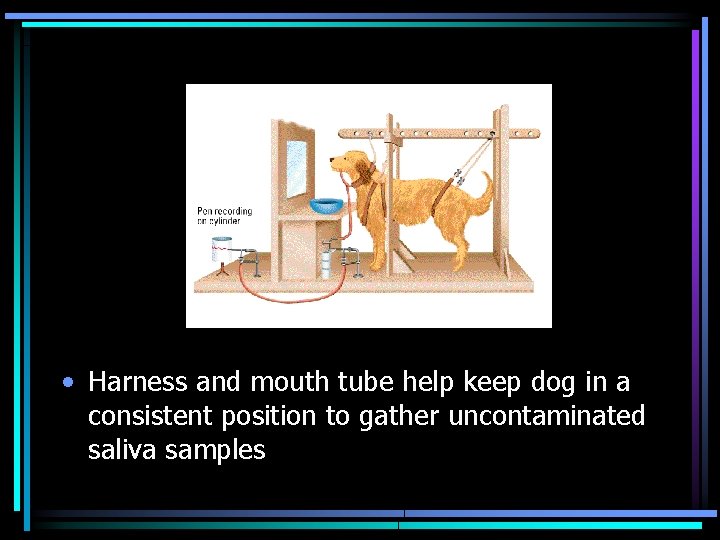 Pen recording on cylinder

• Harness and mouth tube help keep dog in a consistent position to gather uncontaminated saliva samples